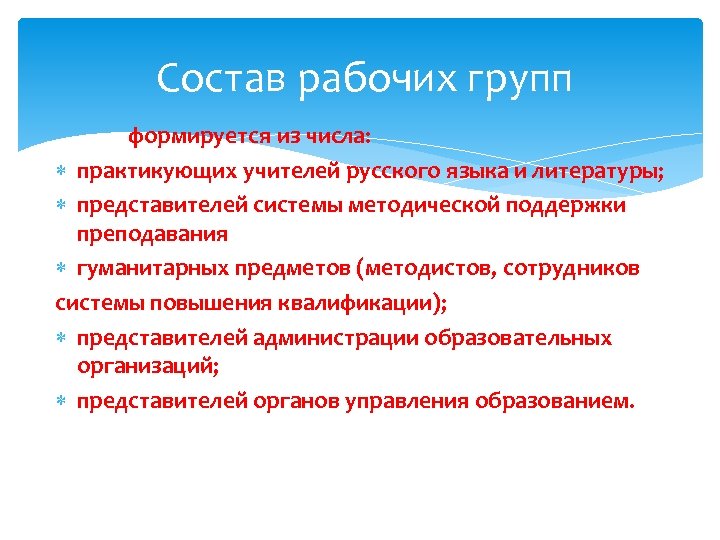 Состав рабочих групп

формируется из числа:

* практикующих учителей русского языка и литературы;
* представителей системы методической поддержки преподавания
* гуманитарных предметов (методистов, сотрудников

системы повышения квалификации);

* представителей администрации образовательных организаций;
* представителей органов управления образованием.